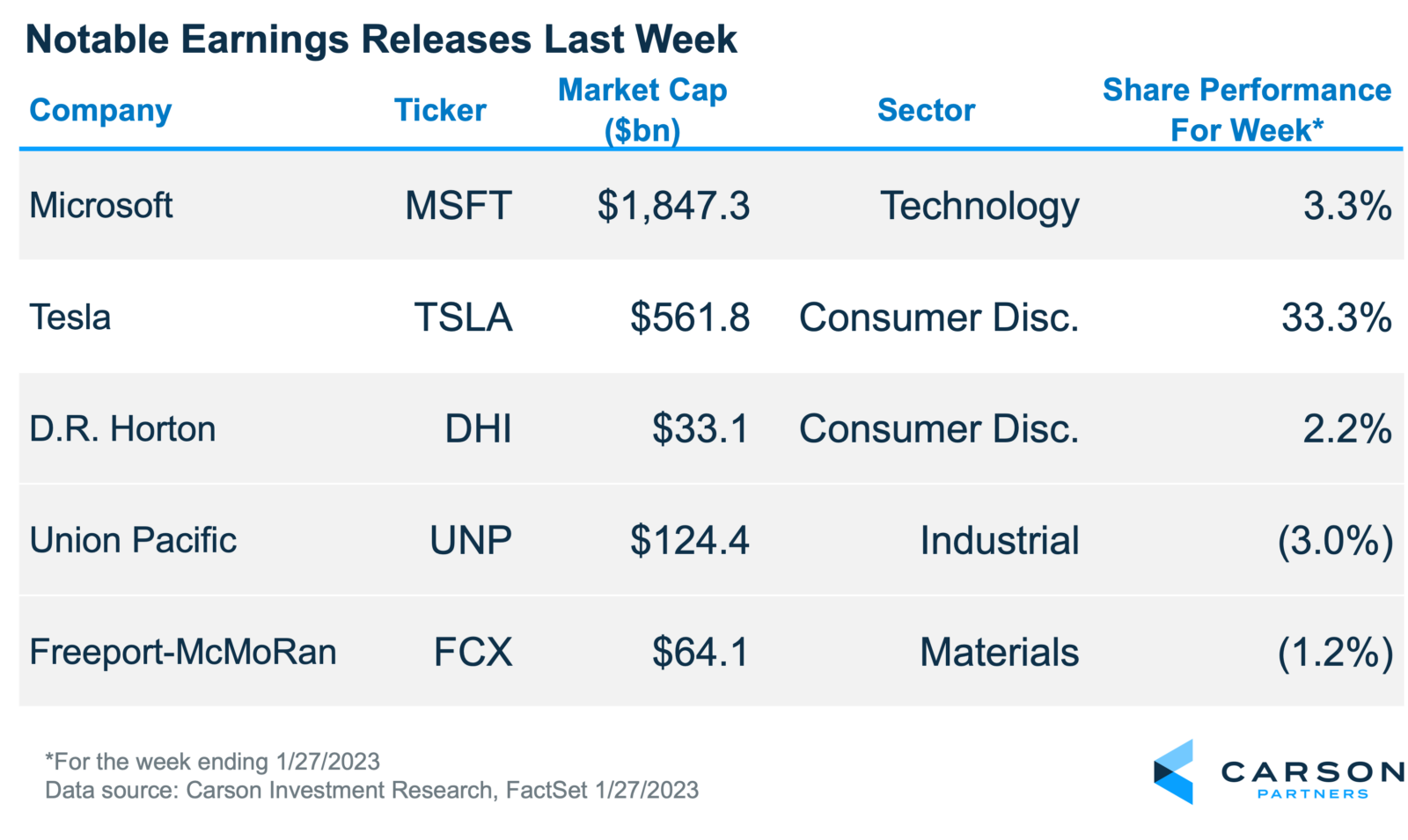 Notable Earnings Releases Last Week

| Company | Ticker | Market Cap (\$bn) | Sector | Share Performance For Week* |
|---|---|---|---|---|
| Microsoft | MSFT | \$1,847.3 | Technology | 3.3% |
| Tesla | TSLA | \$561.8 | Consumer Disc. | 33.3% |
| D.R. Horton | DHI | \$33.1 | Consumer Disc. | 2.2% |
| Union Pacific | UNP | \$124.4 | Industrial | (3.0%) |
| Freeport-McMoRan | FCX | \$64.1 | Materials | (1.2%) |

*For the week ending 1/27/2023
Data source: Carson Investment Research, FactSet 1/27/2023

CARSON
PARTNERS